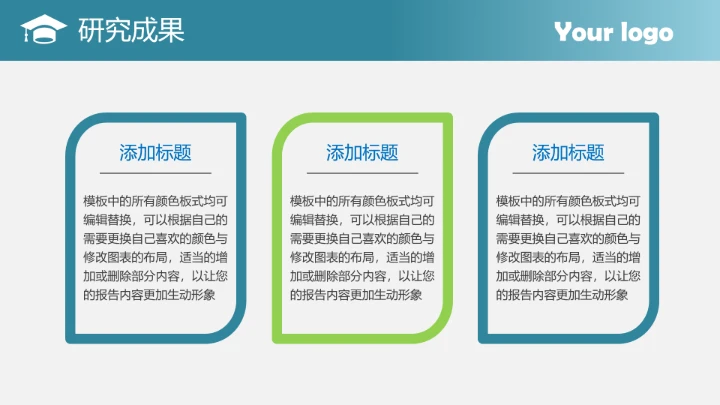 研究成果

Your logo

添加标题

模板中的所有颜色板式均可编辑替换，可以根据自己的需要更换自己喜欢的颜色与修改图表的布局，适当的增加或删除部分内容，以让您的报告内容更加生动形象

添加标题

模板中的所有颜色板式均可编辑替换，可以根据自己的需要更换自己喜欢的颜色与修改图表的布局，适当的增加或删除部分内容，以让您的报告内容更加生动形象

添加标题

模板中的所有颜色板式均可编辑替换，可以根据自己的需要更换自己喜欢的颜色与修改图表的布局，适当的增加或删除部分内容，以让您的报告内容更加生动形象